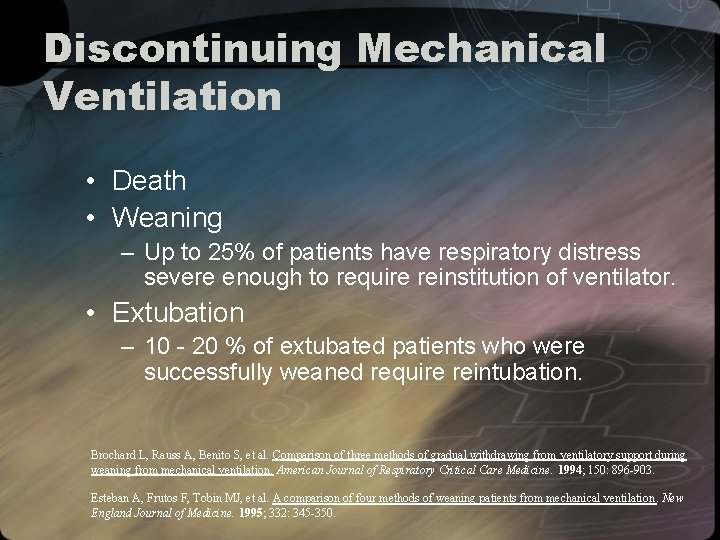 Discontinuing Mechanical Ventilation

• Death
• Weaning
– Up to 25% of patients have respiratory distress severe enough to require reinstitution of ventilator.
• Extubation
– 10 - 20 % of extubated patients who were successfully weaned require reintubation.

Brochard L, Rauss A, Benito S, et al. Comparison of three methods of gradual withdrawing from ventilatory support during weaning from mechanical ventilation. American Journal of Respiratory Critical Care Medicine. 1994; 150: 896-903.

Esteban A, Frutos F, Tobin MJ, et al. A comparison of four methods of weaning patients from mechanical ventilation. New England Journal of Medicine. 1995; 332: 345-350.